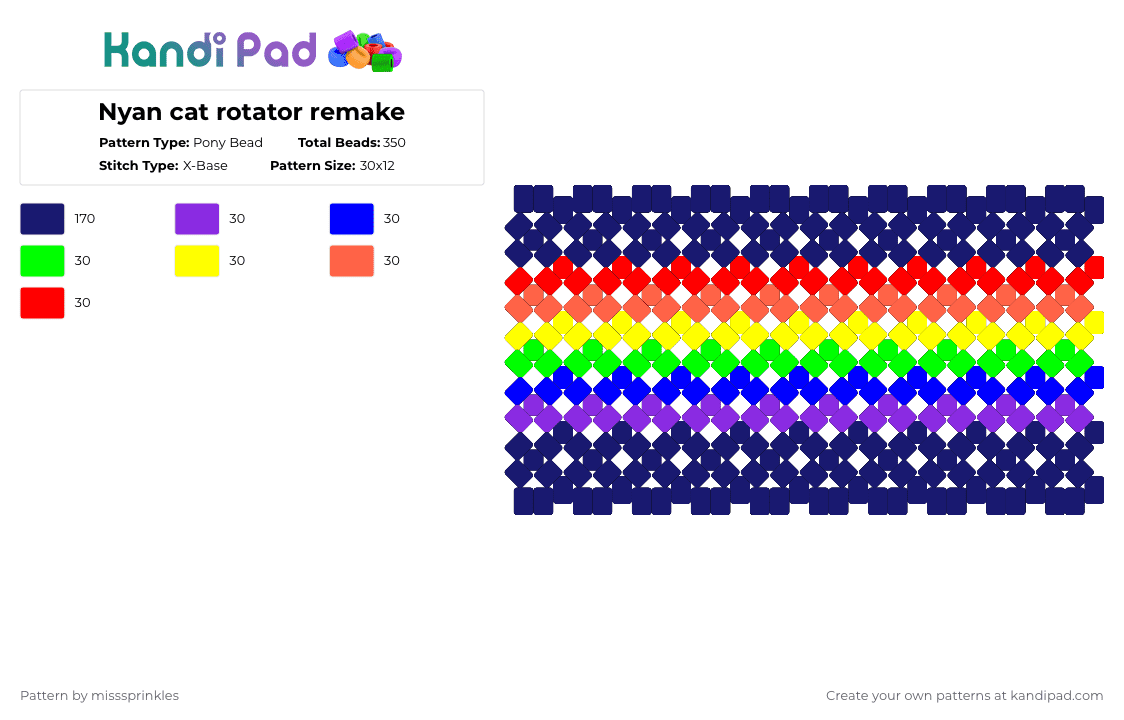 Kandi Pad

Nyan cat rotator remake

Pattern Type: Pony Bead
Total Beads: 350
Stitch Type: X-Base
Pattern Size: 30x12

170
30
30
30
30
30
30

Pattern by misssprinkles

Create your own patterns at kandipad.com